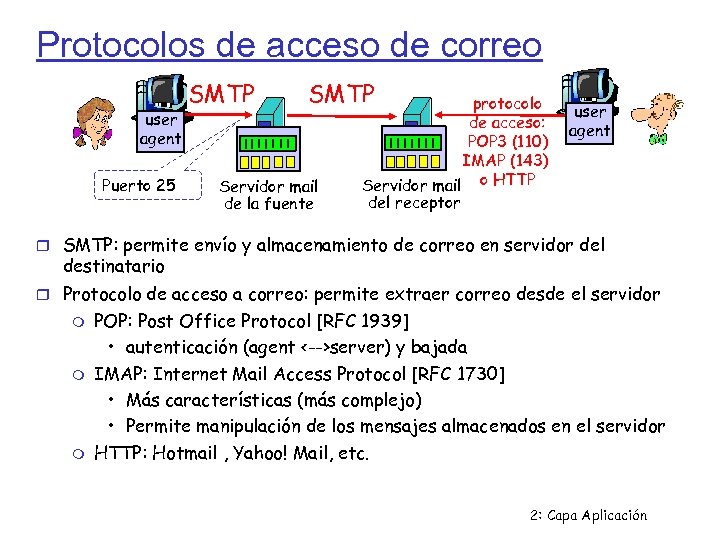 Protocolos de acceso de correo

user agent

SMTP

SMTP

protocolo de acceso: POP3 (110) IMAP (143) o HTTP

user agent

Puerto 25

Servidor mail de la fuente

Servidor mail del receptor

SMTP: permite envío y almacenamiento de correo en servidor del destinatario

Protocolo de acceso a correo: permite extraer correo desde el servidor

POP: Post Office Protocol [RFC 1939]

• autenticación (agent <-->server) y bajada

IMAP: Internet Mail Access Protocol [RFC 1730]

• Más características (más complejo)

• Permite manipulación de los mensajes almacenados en el servidor

HTTP: Hotmail , Yahoo! Mail, etc.

2: Capa Aplicación